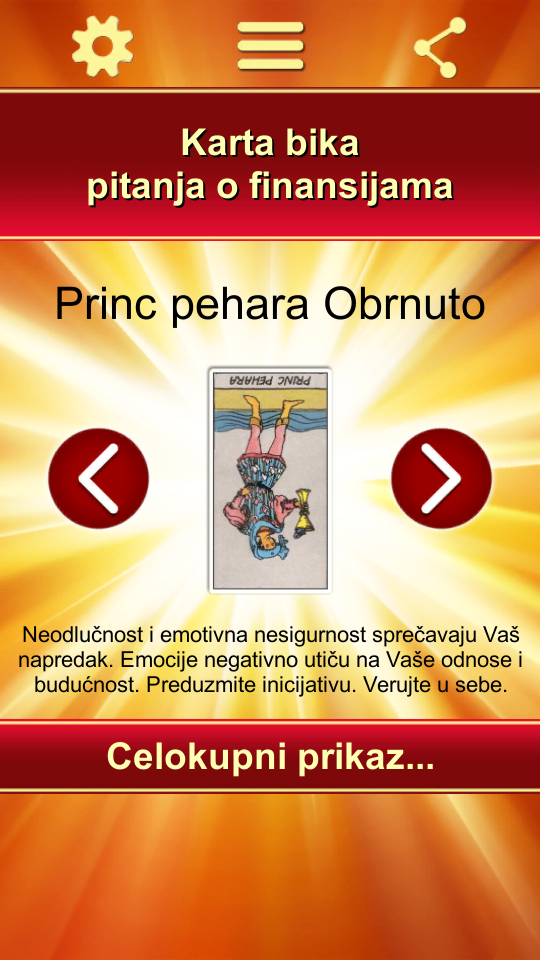 Karta bika
pitanja o finansijama

Princ pehara Obrnuto

PRINC PEHARA

Neodlučnost i emotivna nesigurnost sprečavaju Vaš napredak. Emocije negativno utiču na Vaše odnose i budućnost. Preduzmite inicijativu. Verujte u sebe.

Celokupni prikaz...